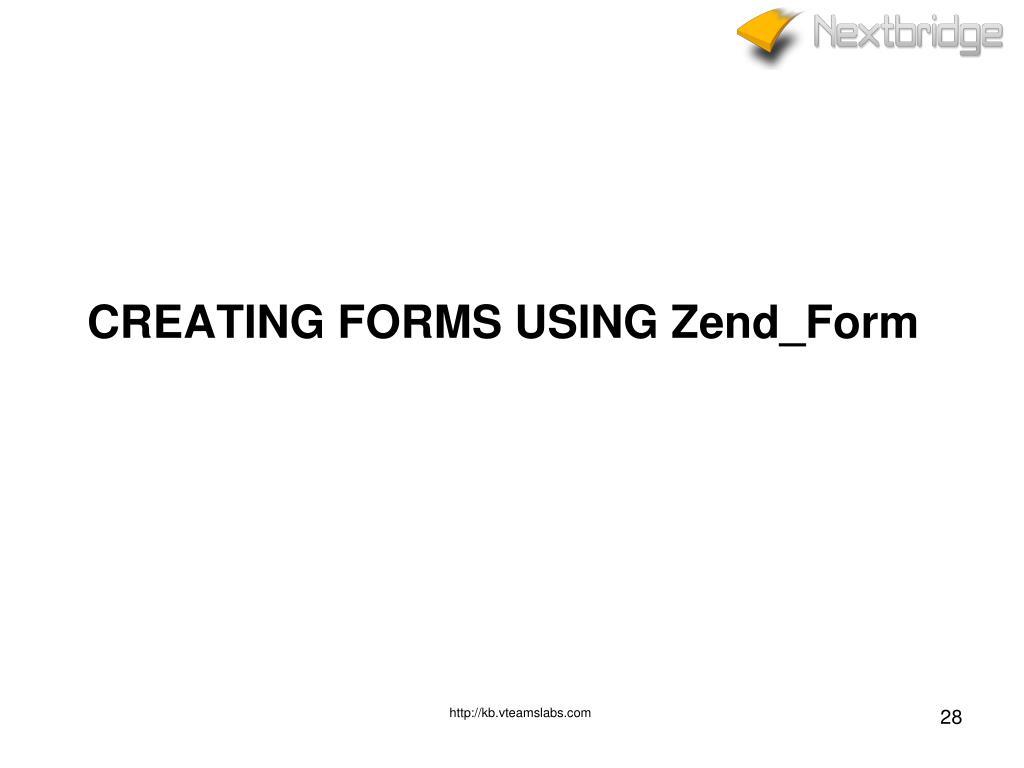 Nextbridge

CREATING FORMS USING Zend_Form

http://kb.vteamslabs.com

28